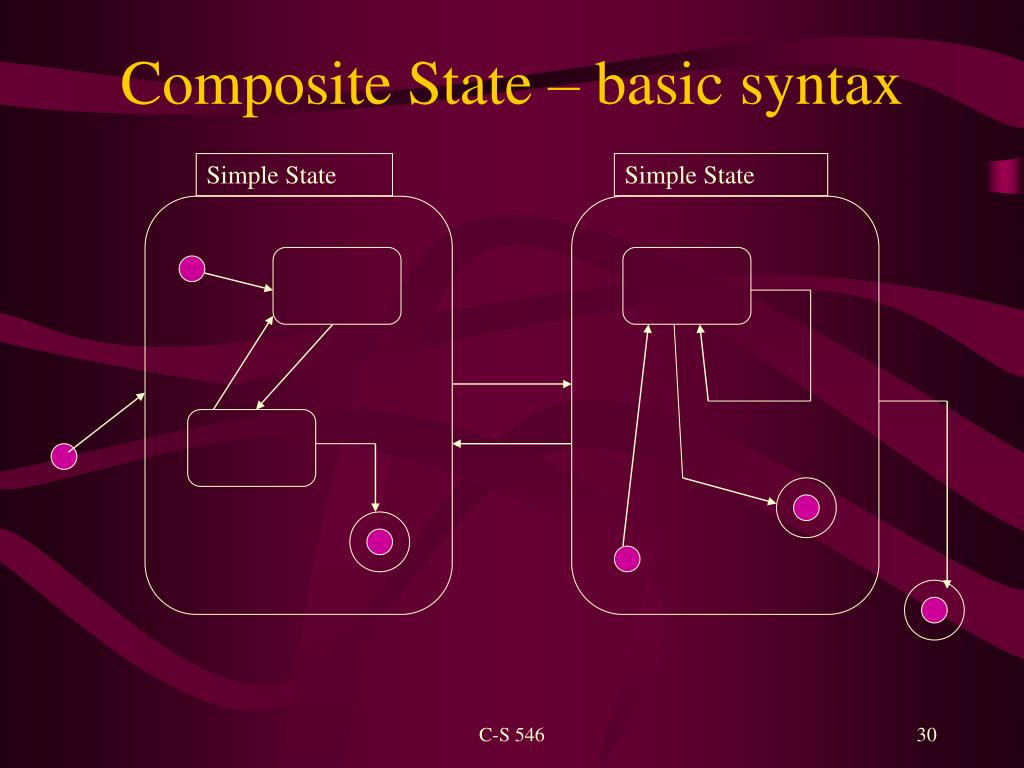 Composite State – basic syntax

Simple State

Simple State

C-S 546

30